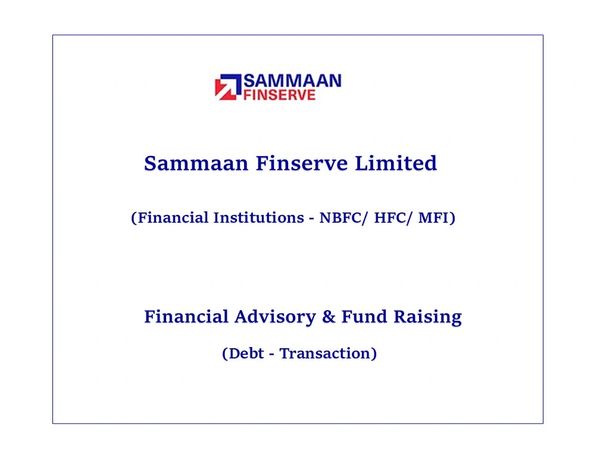 SAMMAAN FINSERVE

Sammaan Finserve Limited

(Financial Institutions - NBFC/ HFC/ MFI)

Financial Advisory & Fund Raising

(Debt - Transaction)